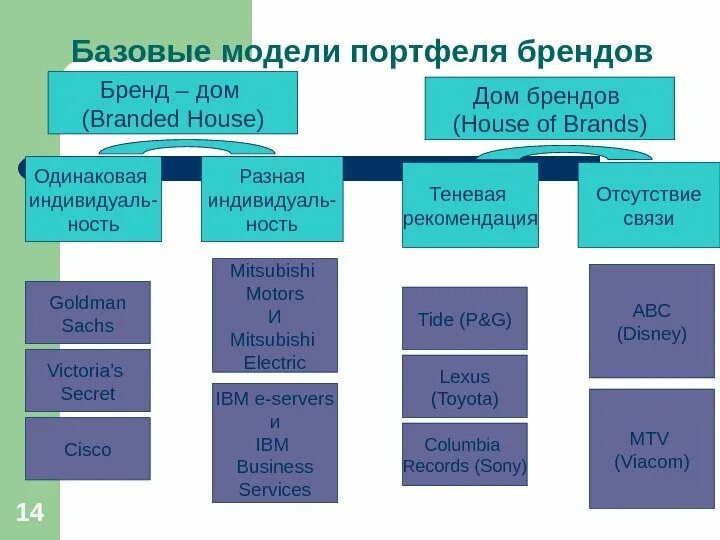 Базовые модели портфеля брендов

Бренд – дом
(Branded House)

Дом брендов
(House of Brands)

Одинаковая индивидуальность

Разная индивидуальность

Теневая рекомендация

Отсутствие связи

Goldman Sachs

Victoria's Secret

Cisco

Mitsubishi Motors
И
Mitsubishi Electric

IBM e-servers
и
IBM Business Services

Tide (P&G)

Lexus (Toyota)

Columbia Records (Sony)

ABC (Disney)

MTV (Viacom)

14